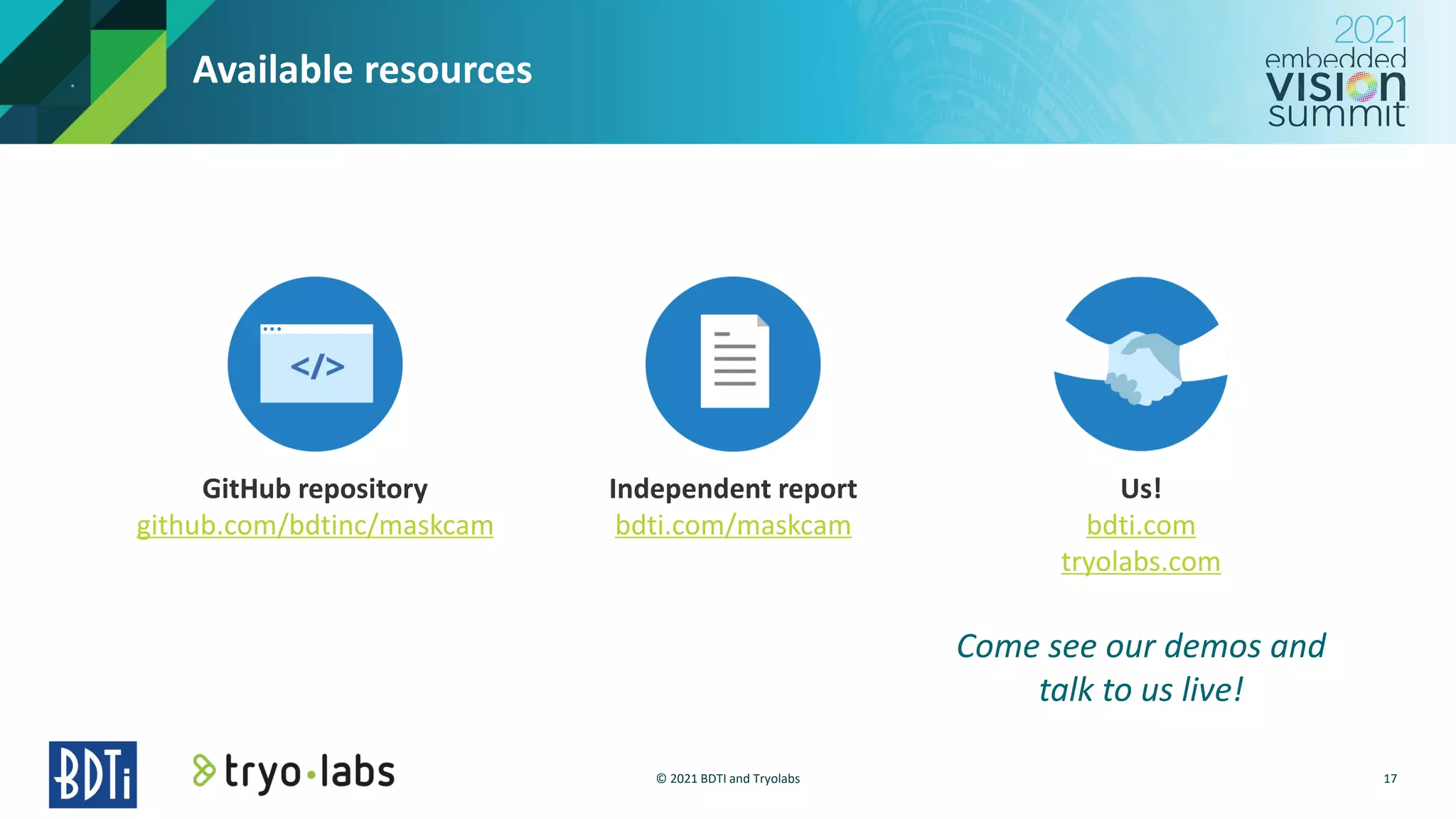 Available resources

2021 embedded VISION summit

</>

GitHub repository
github.com/bdtinc/maskcam

Independent report
bdti.com/maskcam

Us!
bdti.com
tryolabs.com

Come see our demos and talk to us live!

BDTi

tryo·labs

© 2021 BDTI and Tryolabs

17